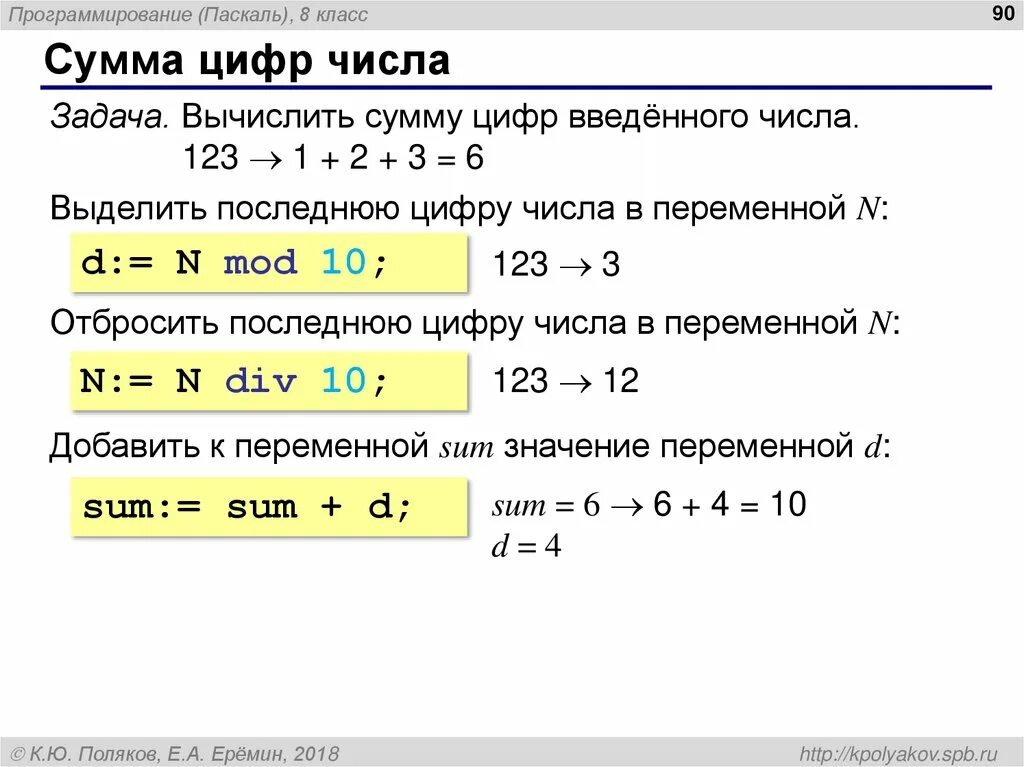 Программирование (Паскаль), 8 класс

90

Сумма цифр числа

Задача. Вычислить сумму цифр введённого числа.
$123 \rightarrow 1 + 2 + 3 = 6$

Выделить последнюю цифру числа в переменной $N$:

d:= N mod 10;

$123 \rightarrow 3$

Отбросить последнюю цифру числа в переменной $N$:

N:= N div 10;

$123 \rightarrow 12$

Добавить к переменной $sum$ значение переменной $d$:

sum:= sum + d;

$sum = 6 \rightarrow 6 + 4 = 10$
$d = 4$

© К.Ю. Поляков, Е.А. Ерёмин, 2018

http://kpolyakov.spb.ru